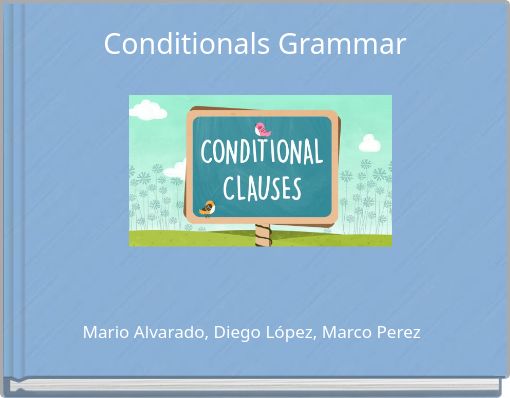 Conditionals Grammar

CONDITIONAL CLAUSES

Mario Alvarado, Diego López, Marco Perez